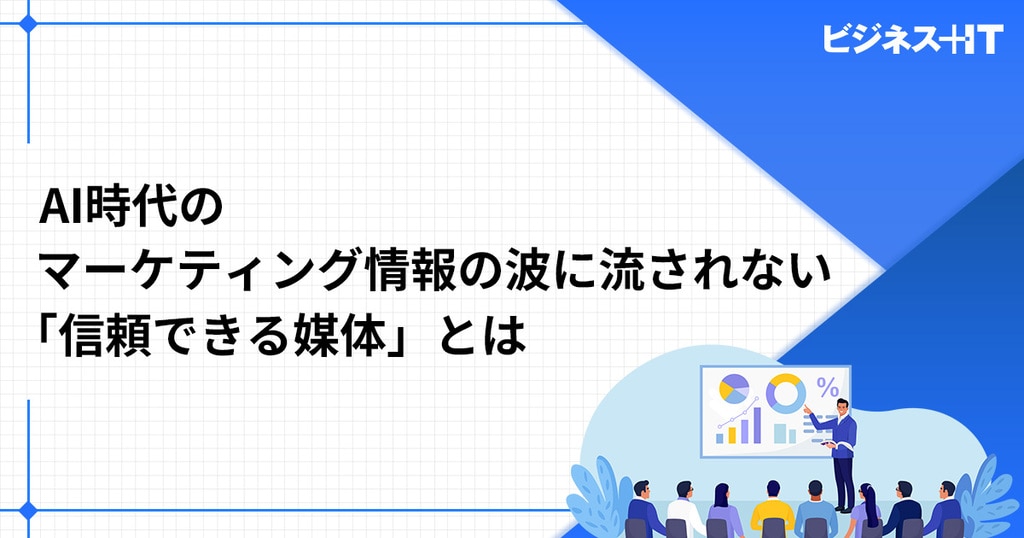 ビジネス+IT

AI時代の
マーケティング情報の波に流されない
「信頼できる媒体」とは

%